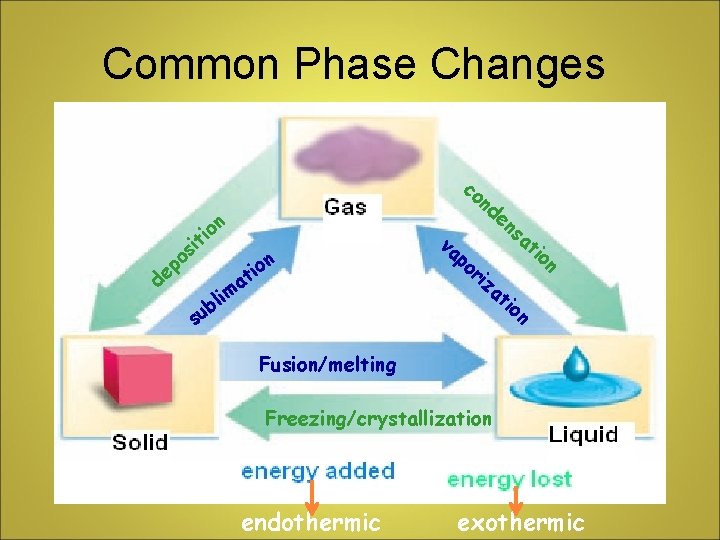 Common Phase Changes

Gas

deposition

sublimation

condensation

vaporization

Fusion/melting

Freezing/crystallization

Solid

Liquid

energy added

energy lost

endothermic

exothermic